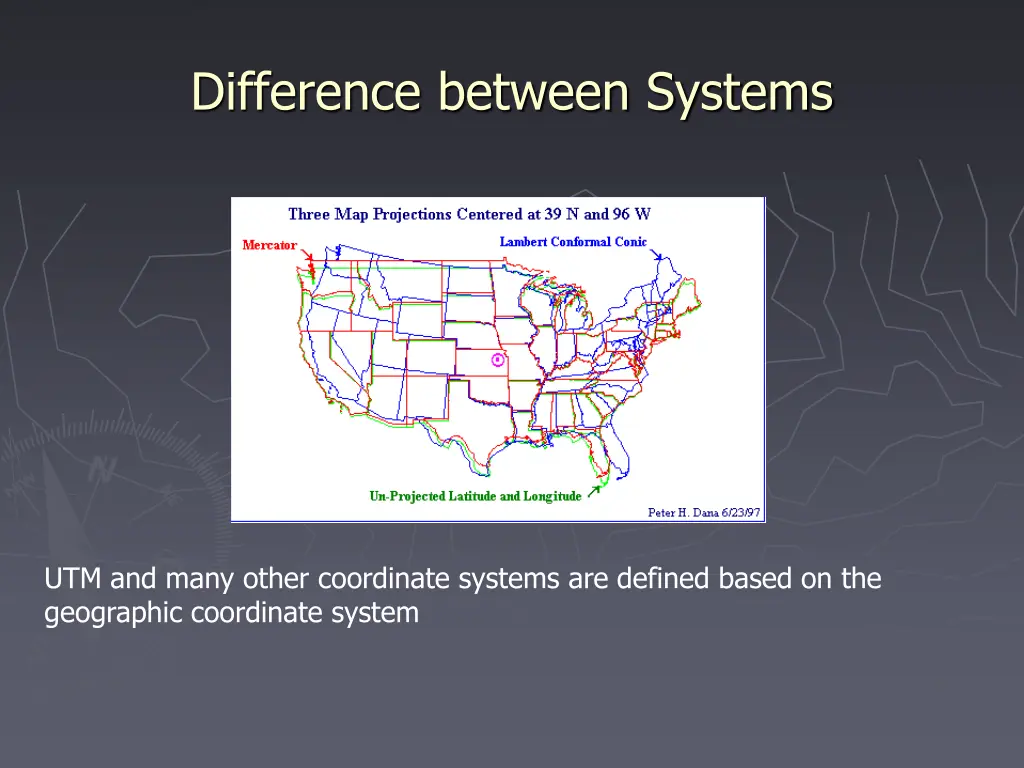 Difference between Systems

Three Map Projections Centered at 39 N and 96 W

Mercator

Lambert Conformal Conic

Un-Projected Latitude and Longitude

Peter H. Dana 6/23/97

UTM and many other coordinate systems are defined based on the geographic coordinate system